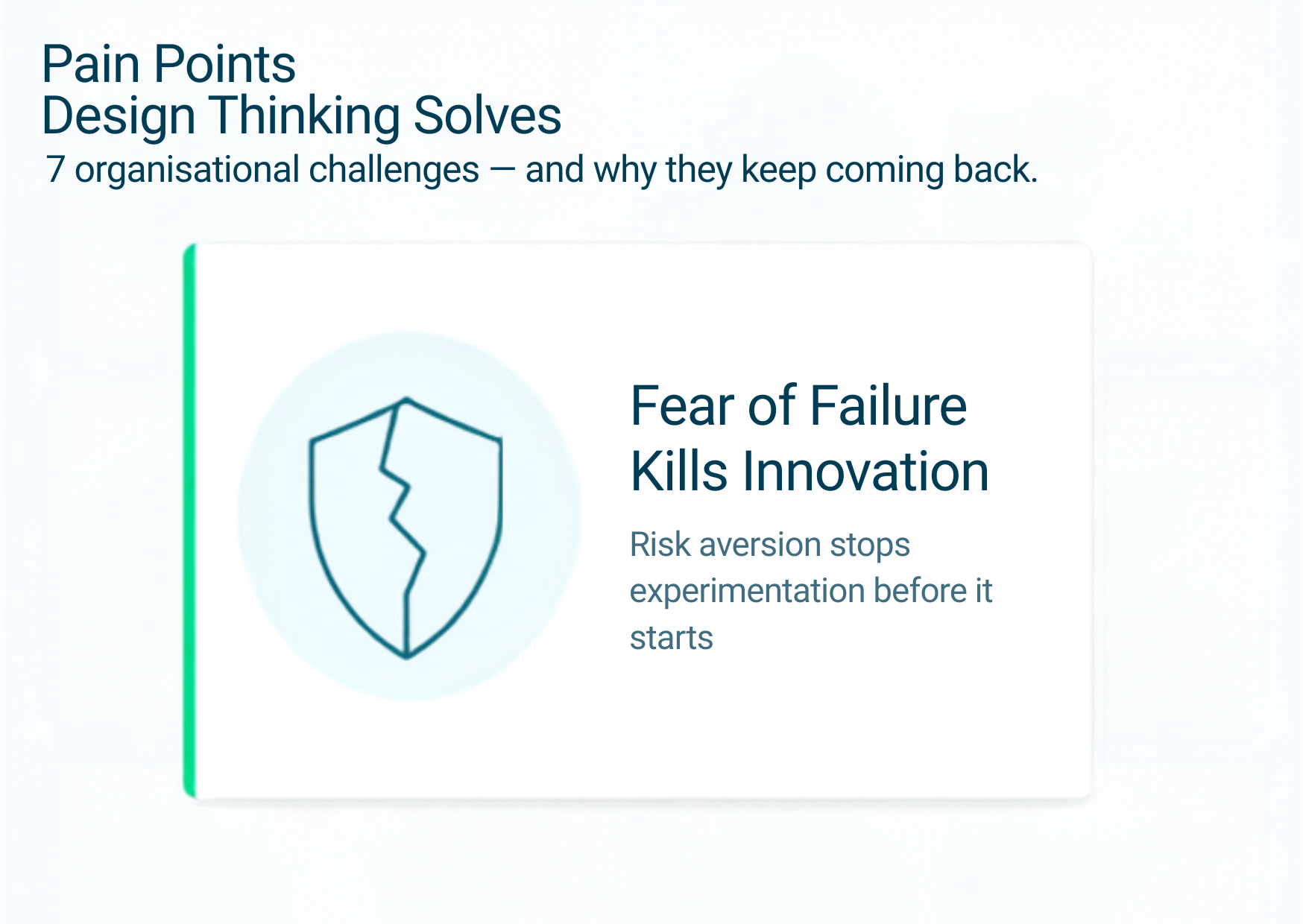 Pain Points
Design Thinking Solves
7 organisational challenges — and why they keep coming back.

Fear of Failure
Kills Innovation

Risk aversion stops experimentation before it starts